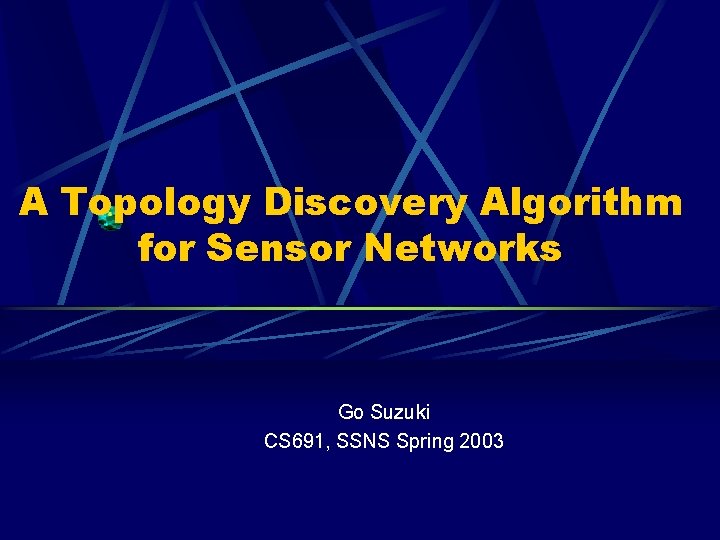 A Topology Discovery Algorithm for Sensor Networks

Go Suzuki
CS691, SSNS Spring 2003